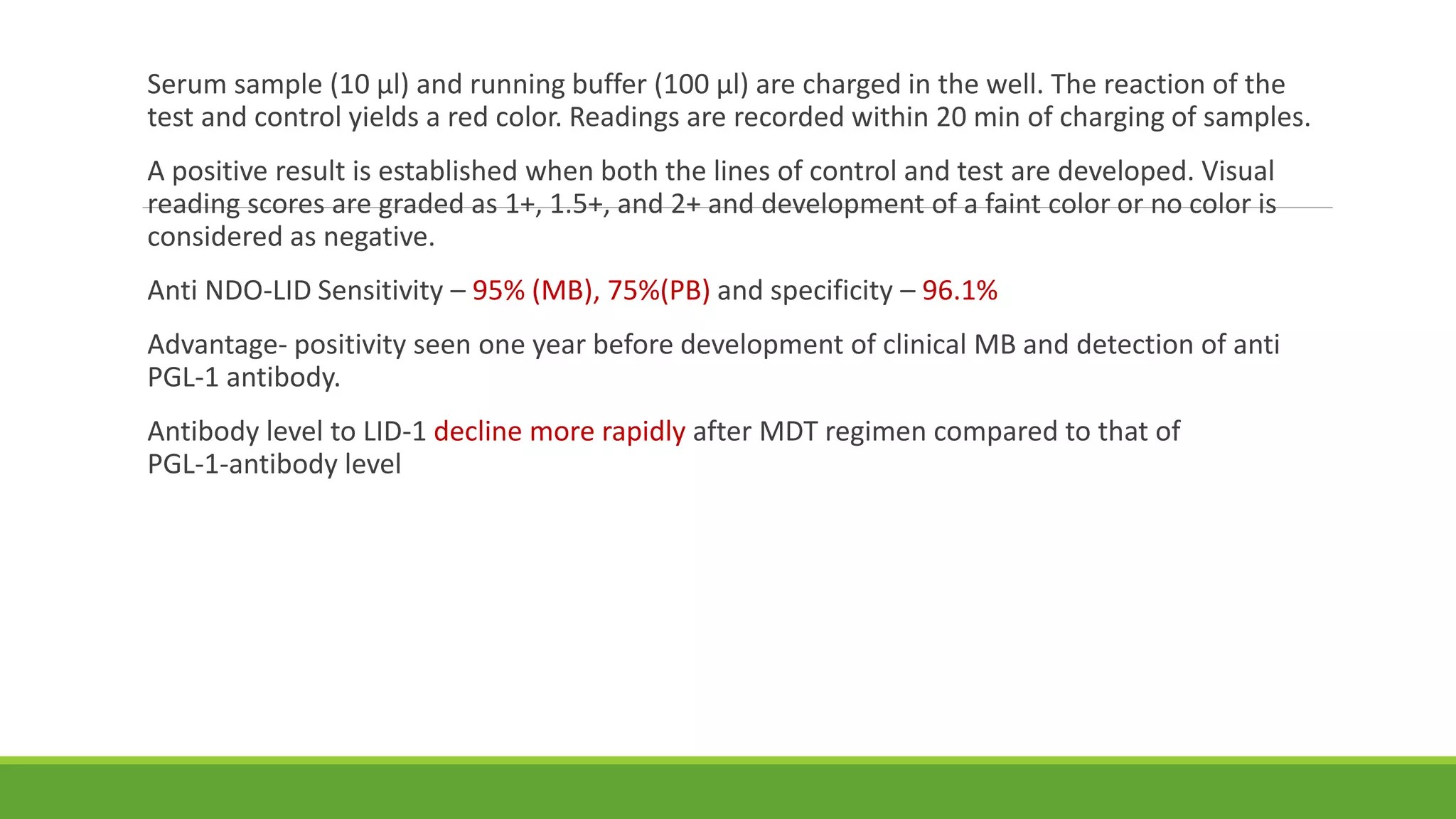 Serum sample (10 µl) and running buffer (100 µl) are charged in the well. The reaction of the test and control yields a red color. Readings are recorded within 20 min of charging of samples.

A positive result is established when both the lines of control and test are developed. Visual reading scores are graded as 1+, 1.5+, and 2+ and development of a faint color or no color is considered as negative.

Anti NDO-LID Sensitivity – 95% (MB), 75%(PB) and specificity – 96.1%

Advantage- positivity seen one year before development of clinical MB and detection of anti PGL-1 antibody.

Antibody level to LID-1 decline more rapidly after MDT regimen compared to that of PGL-1-antibody level